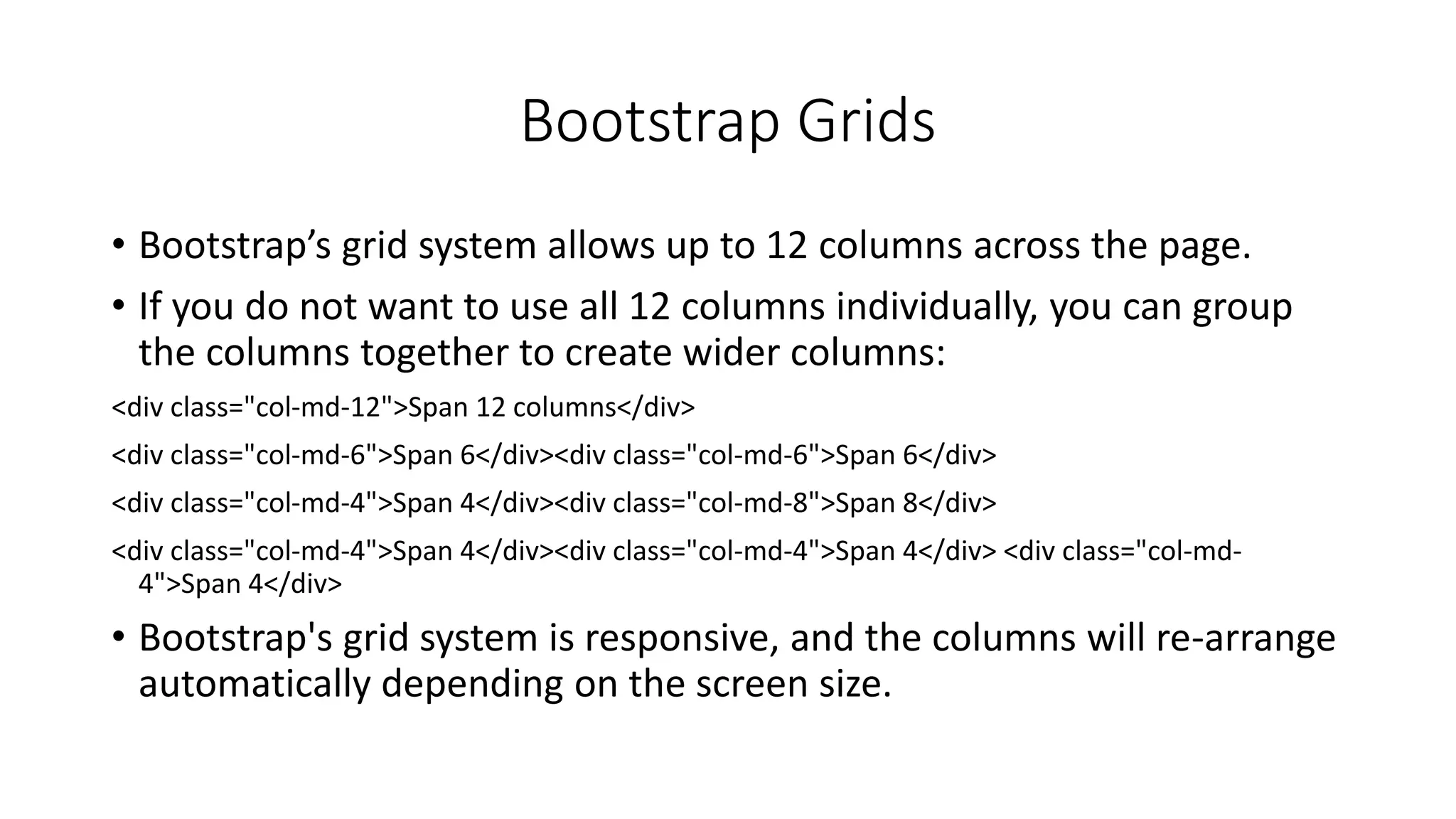 Bootstrap Grids

• Bootstrap’s grid system allows up to 12 columns across the page.

• If you do not want to use all 12 columns individually, you can group the columns together to create wider columns:

<div class="col-md-12">Span 12 columns</div>

<div class="col-md-6">Span 6</div><div class="col-md-6">Span 6</div>

<div class="col-md-4">Span 4</div><div class="col-md-8">Span 8</div>

<div class="col-md-4">Span 4</div><div class="col-md-4">Span 4</div> <div class="col-md-4">Span 4</div>

• Bootstrap's grid system is responsive, and the columns will re-arrange automatically depending on the screen size.